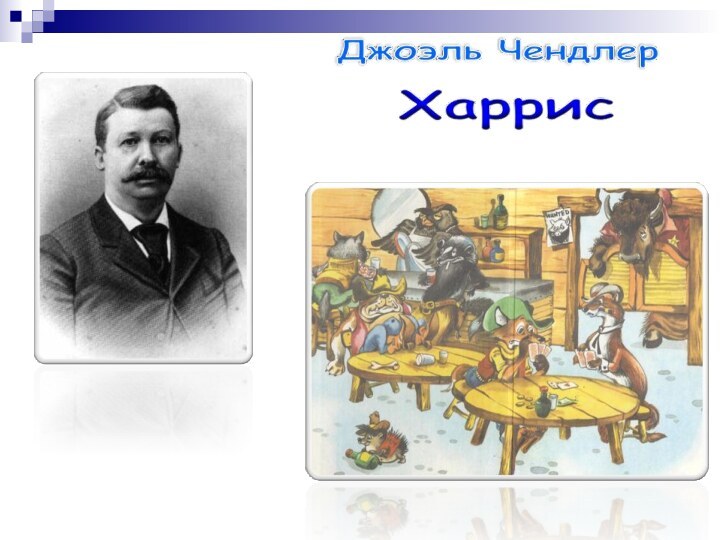 Джоэль Чендлер
Харрис

WANTED